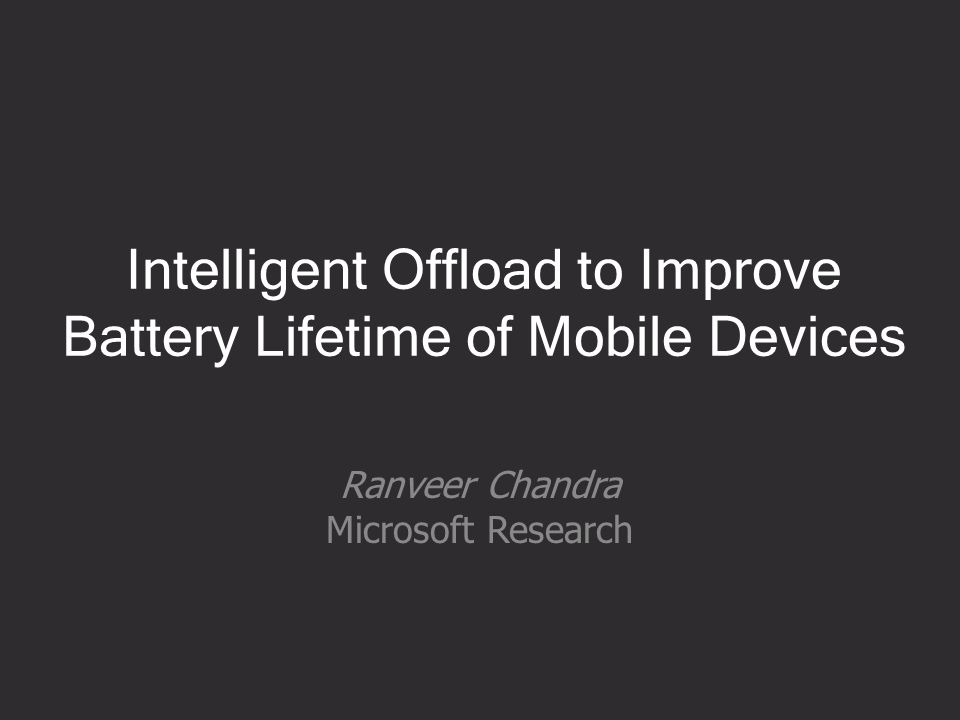 Intelligent Offload to Improve Battery Lifetime of Mobile Devices

Ranveer Chandra
Microsoft Research